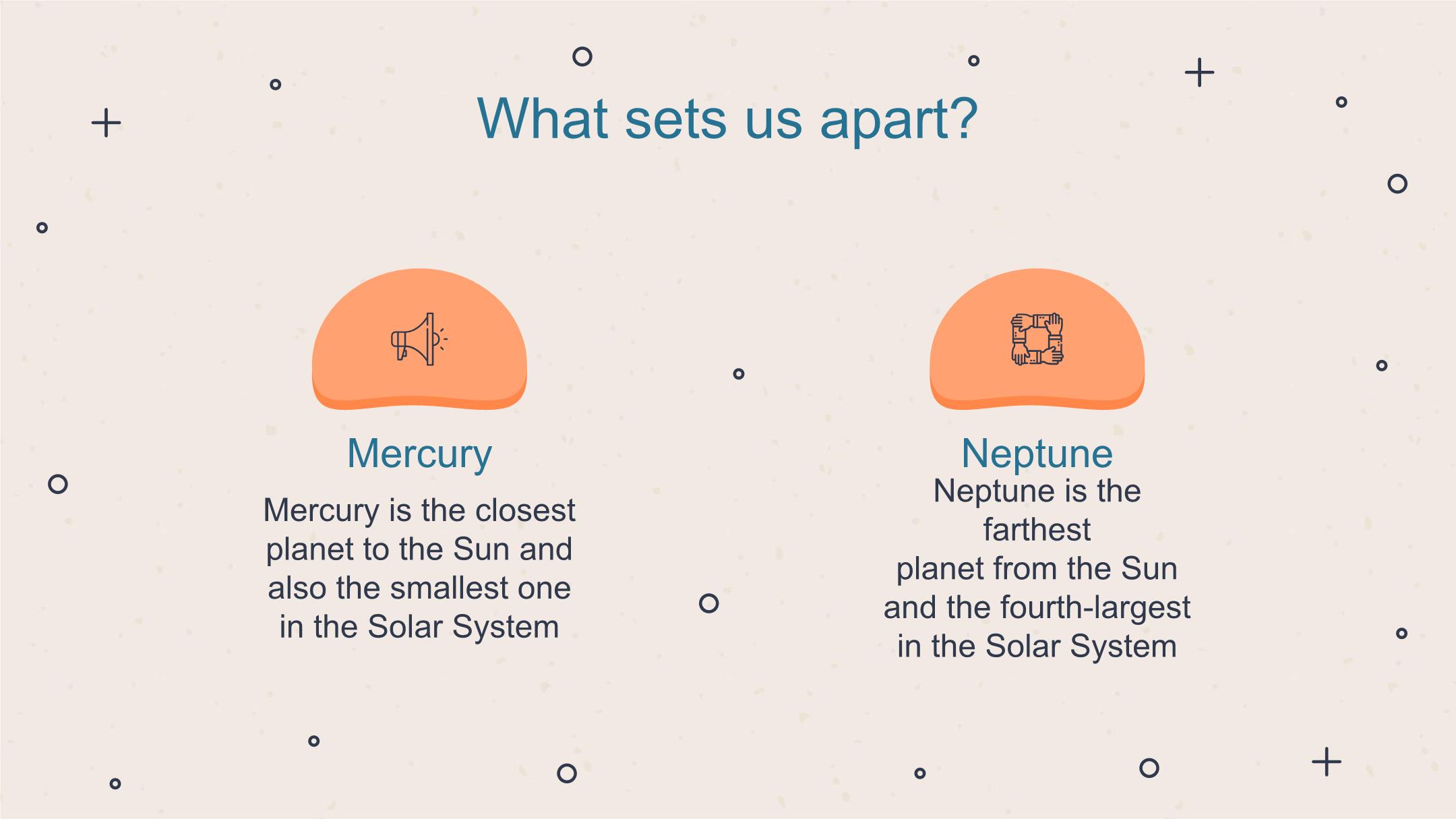 What sets us apart?

Mercury

Mercury is the closest planet to the Sun and also the smallest one in the Solar System

Neptune

Neptune is the farthest planet from the Sun and the fourth-largest in the Solar System